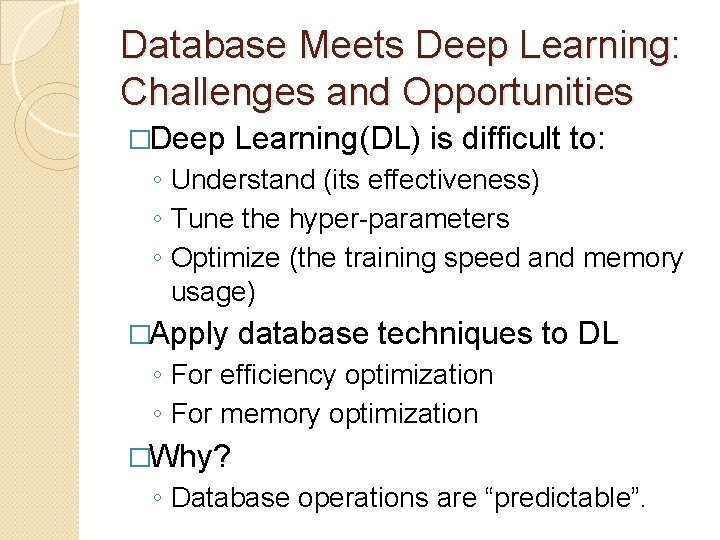 Database Meets Deep Learning: Challenges and Opportunities

□Deep Learning(DL) is difficult to:
◦ Understand (its effectiveness)
◦ Tune the hyper-parameters
◦ Optimize (the training speed and memory usage)

□Apply database techniques to DL
◦ For efficiency optimization
◦ For memory optimization

□Why?
◦ Database operations are “predictable”.